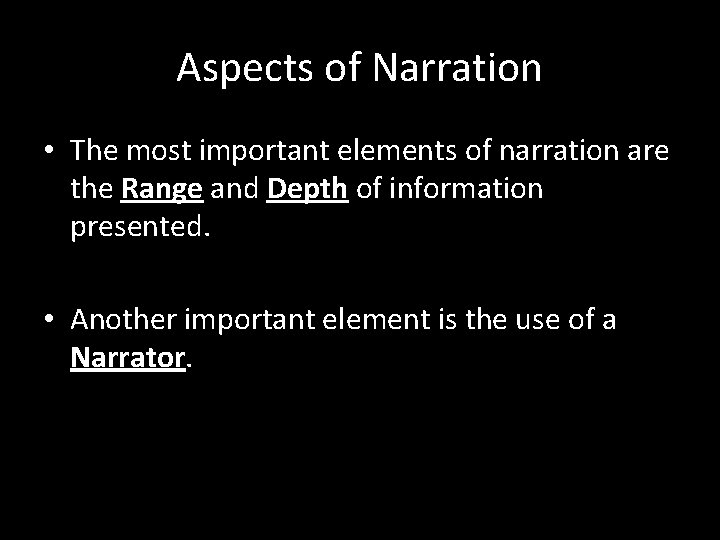 Aspects of Narration

• The most important elements of narration are the Range and Depth of information presented.

• Another important element is the use of a Narrator.